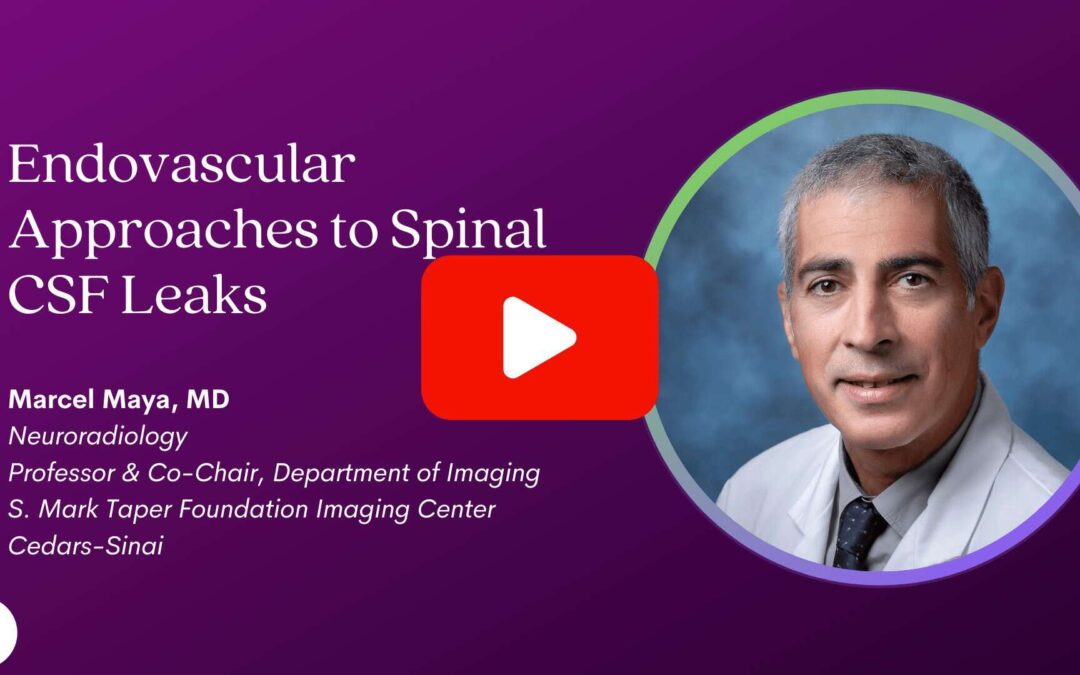 Endovascular Approaches to Spinal CSF Leaks

Marcel Maya, MD
Neuroradiology
Professor & Co-Chair, Department of Imaging
S. Mark Taper Foundation Imaging Center
Cedars-Sinai